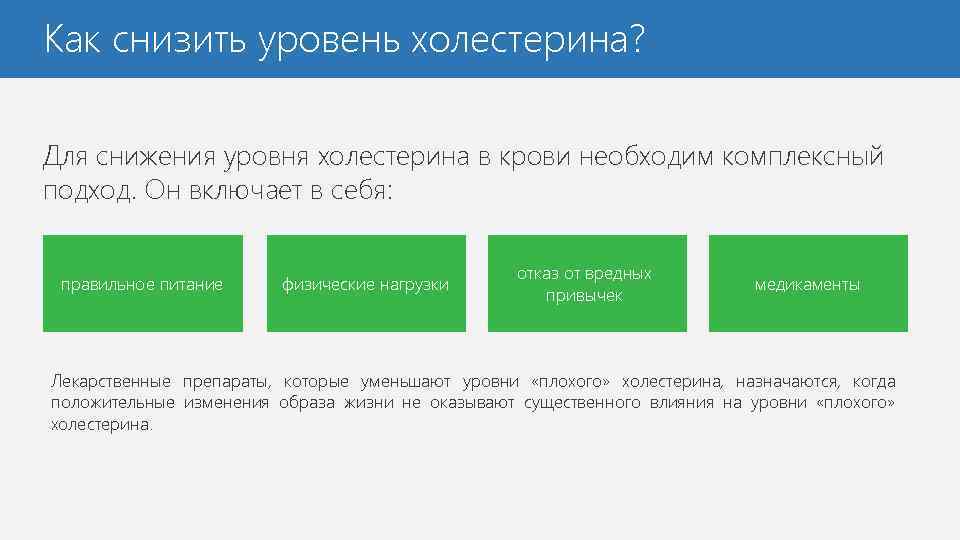 Как снизить уровень холестерина?

Для снижения уровня холестерина в крови необходим комплексный подход. Он включает в себя:

правильное питание

физические нагрузки

отказ от вредных привычек

медикаменты

Лекарственные препараты, которые уменьшают уровни «плохого» холестерина, назначаются, когда положительные изменения образа жизни не оказывают существенного влияния на уровни «плохого» холестерина.